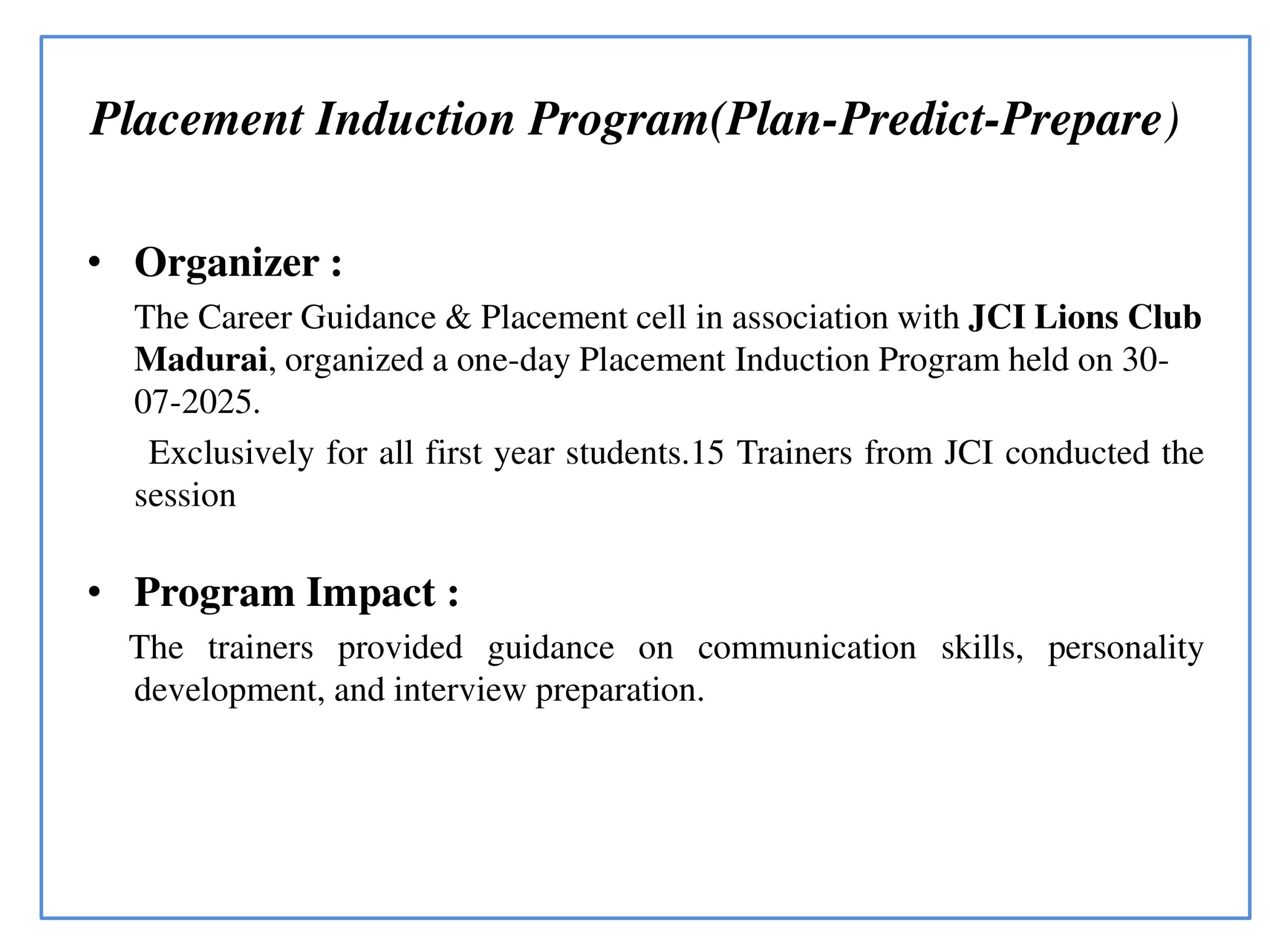 Placement Induction Program(Plan-Predict-Prepare)

• Organizer :

The Career Guidance & Placement cell in association with JCI Lions Club Madurai, organized a one-day Placement Induction Program held on 30-07-2025.

Exclusively for all first year students.15 Trainers from JCI conducted the session

• Program Impact :

The trainers provided guidance on communication skills, personality development, and interview preparation.